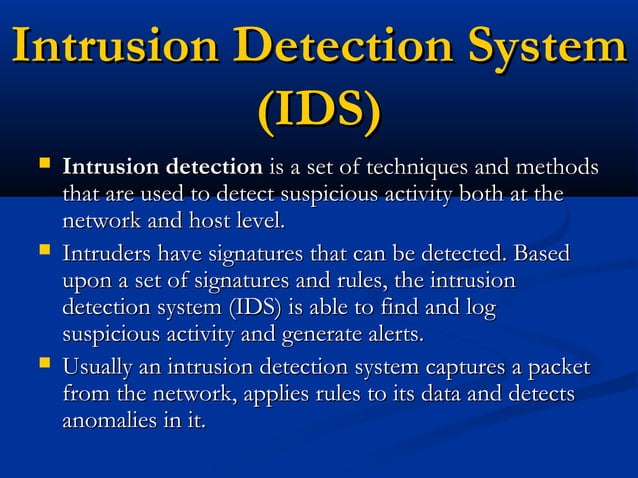 Intrusion Detection System (IDS)

▪ Intrusion detection is a set of techniques and methods that are used to detect suspicious activity both at the network and host level.

▪ Intruders have signatures that can be detected. Based upon a set of signatures and rules, the intrusion detection system (IDS) is able to find and log suspicious activity and generate alerts.

▪ Usually an intrusion detection system captures a packet from the network, applies rules to its data and detects anomalies in it.